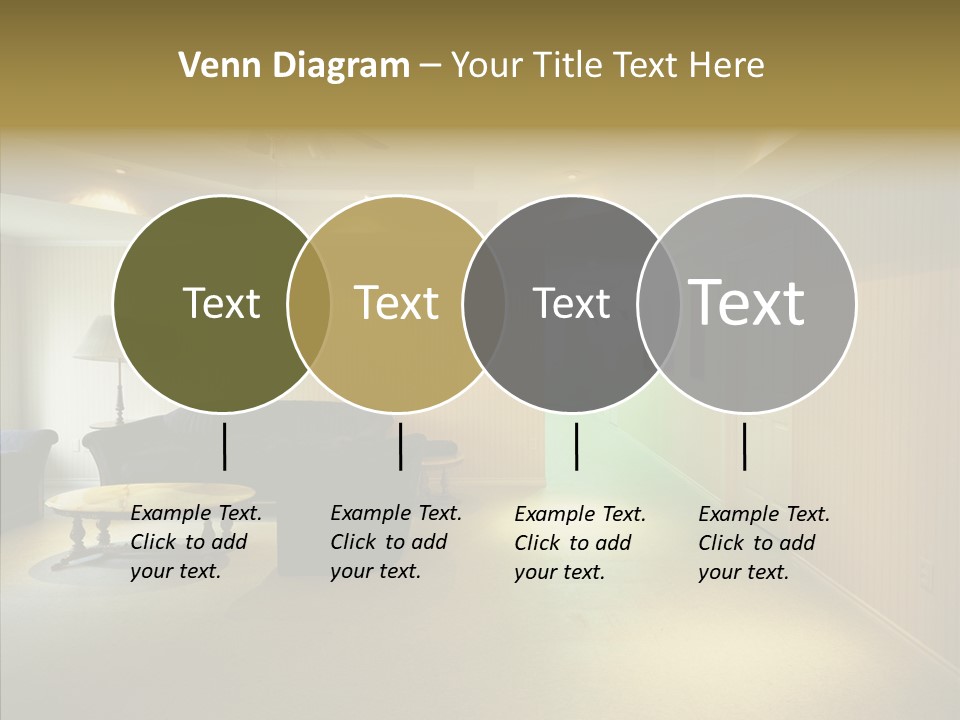 Venn Diagram – Your Title Text Here

Text

Text

Text

Text

Example Text. Click to add your text.

Example Text. Click to add your text.

Example Text. Click to add your text.

Example Text. Click to add your text.